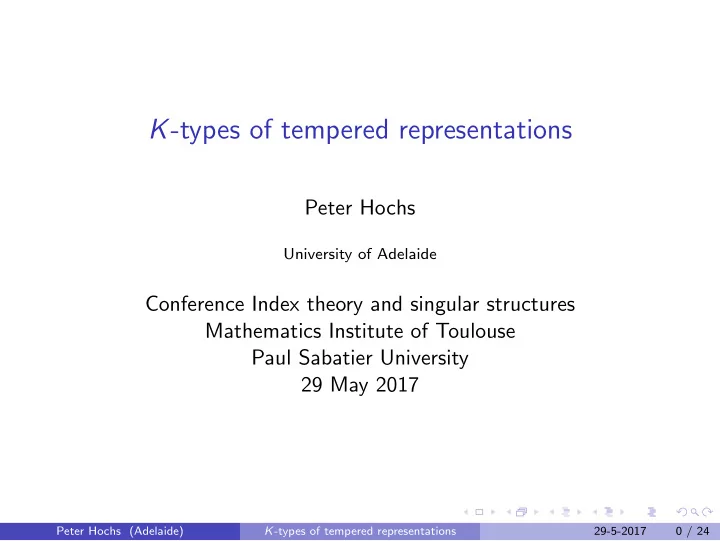 $K$-types of tempered representations

Peter Hochs

University of Adelaide

Conference Index theory and singular structures
Mathematics Institute of Toulouse
Paul Sabatier University
29 May 2017

Peter Hochs (Adelaide) $K$-types of tempered representations 29-5-2017 0 / 24